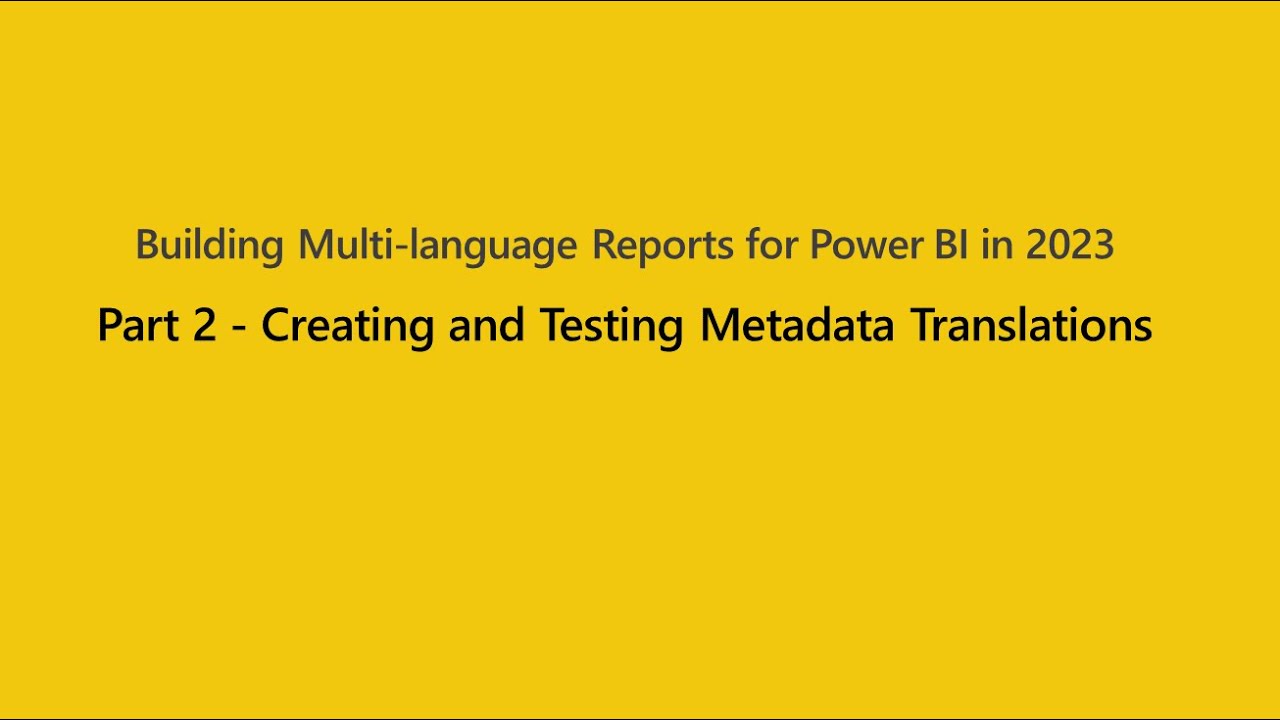 Building Multi-language Reports for Power BI in 2023

Part 2 - Creating and Testing Metadata Translations